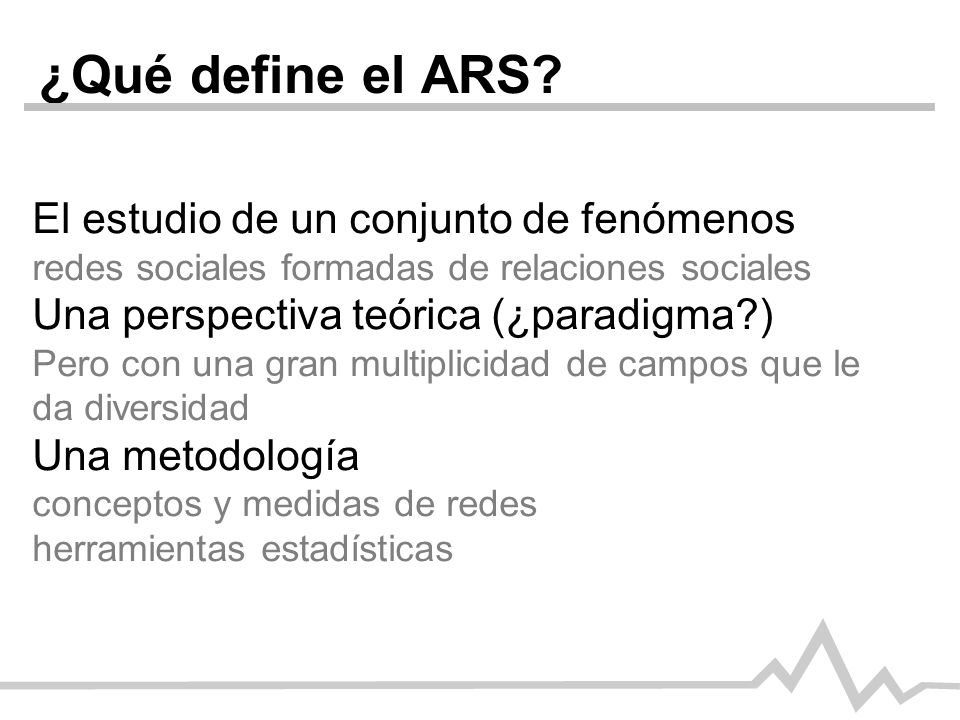 ¿Qué define el ARS?

El estudio de un conjunto de fenómenos
redes sociales formadas de relaciones sociales
Una perspectiva teórica (¿paradigma?)
Pero con una gran multiplicidad de campos que le da diversidad
Una metodología
conceptos y medidas de redes
herramientas estadísticas